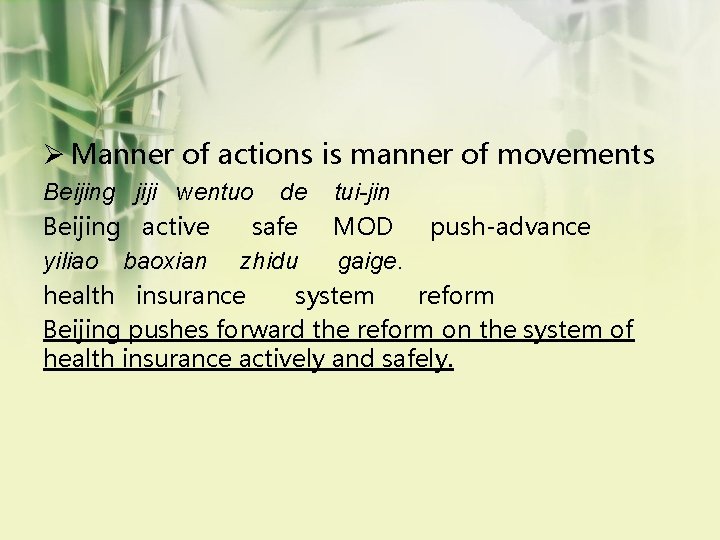 ➢ Manner of actions is manner of movements

Beijing jiji wentuo de tui-jin
Beijing active safe MOD push-advance
yiliao baoxian zhidu gaige.
health insurance system reform

Beijing pushes forward the reform on the system of health insurance actively and safely.